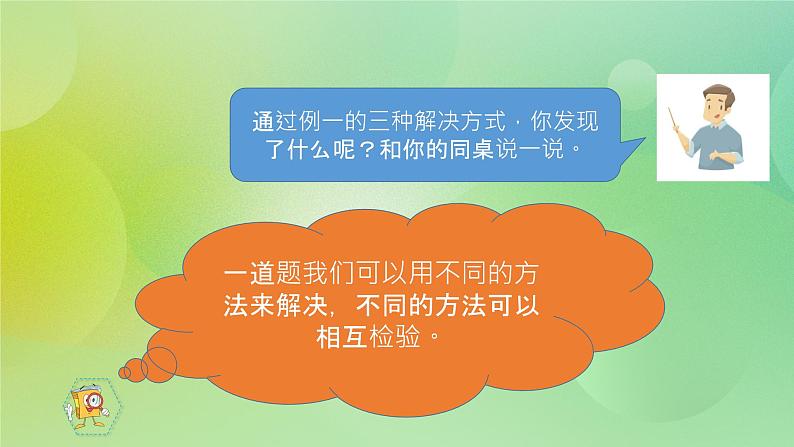 通过例一的三种解决方式，你发现了什么呢？和你的同桌说一说。

一道题我们可以用不同的方法来解决，不同的方法可以相互检验。